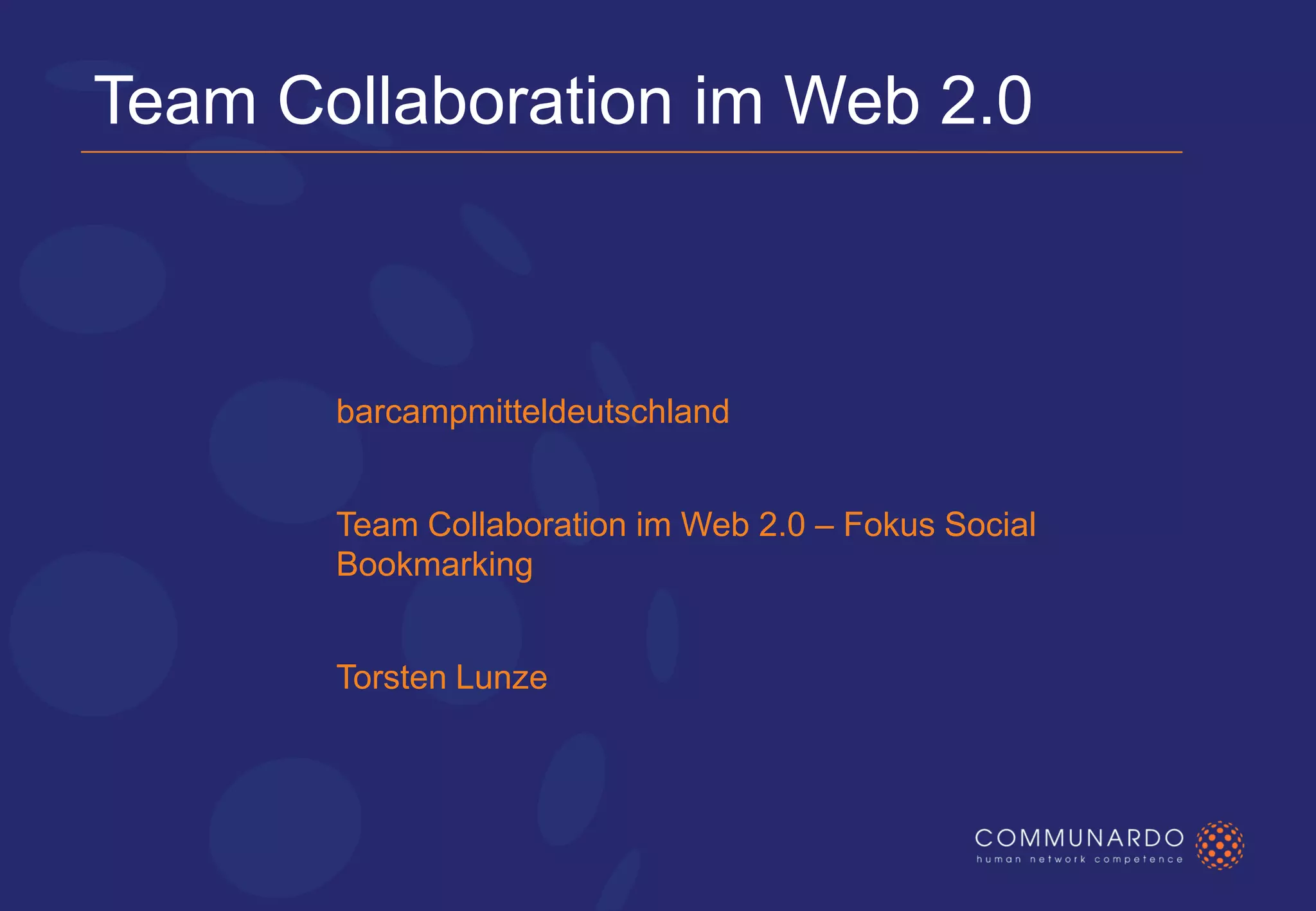 Team Collaboration im Web 2.0

barcampmitteldeutschland

Team Collaboration im Web 2.0 – Fokus Social Bookmarking

Torsten Lunze

COMMUNARDO
human network competence